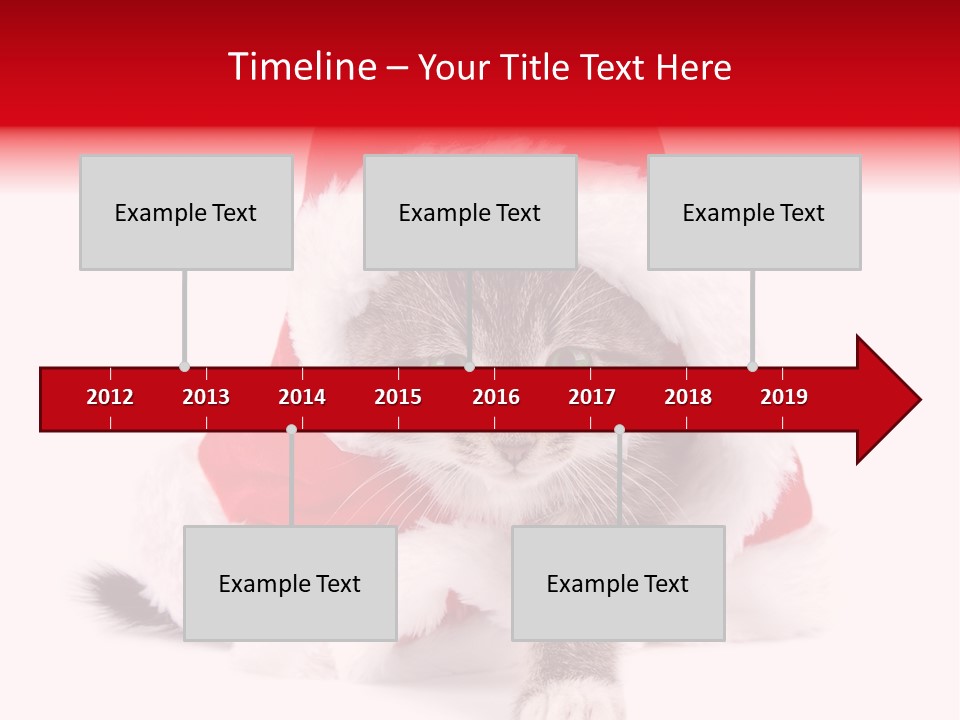 Timeline – Your Title Text Here

Example Text

Example Text

Example Text

2012 2013 2014 2015 2016 2017 2018 2019

Example Text

Example Text